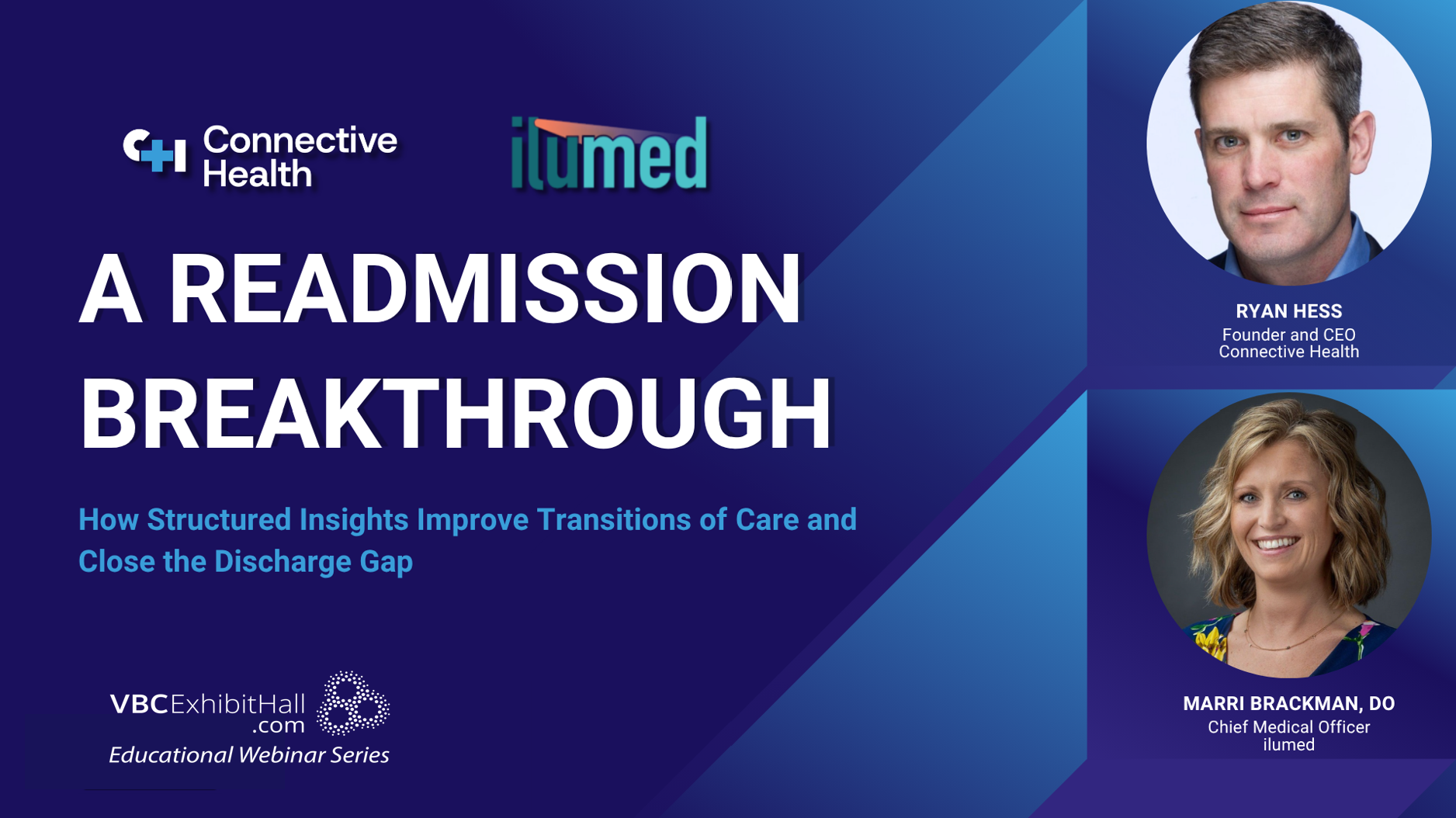 Connective Health

ilumed

A READMISSION BREAKTHROUGH

How Structured Insights Improve Transitions of Care and Close the Discharge Gap

VBCExhibitHall.com
Educational Webinar Series

RYAN HESS
Founder and CEO
Connective Health

MARRI BRACKMAN, DO
Chief Medical Officer
ilumed